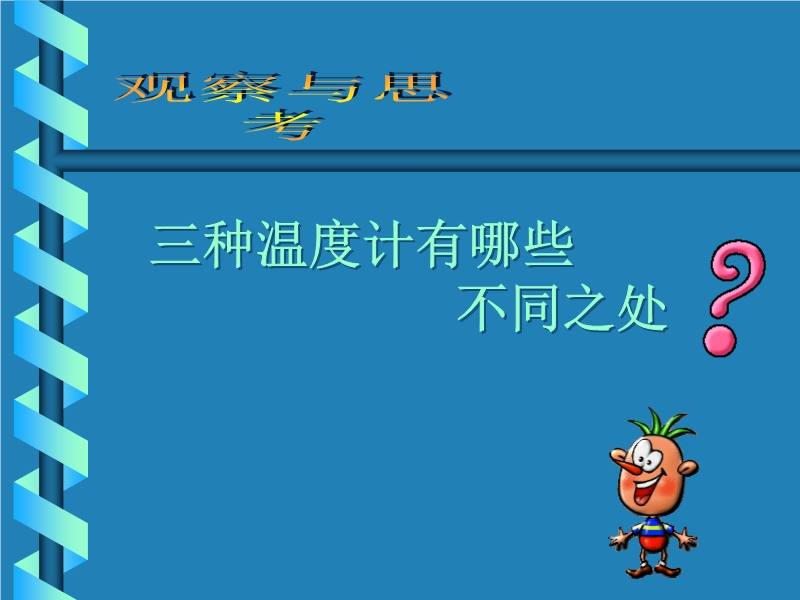 观察与思考

三种温度计有哪些不同之处 ?